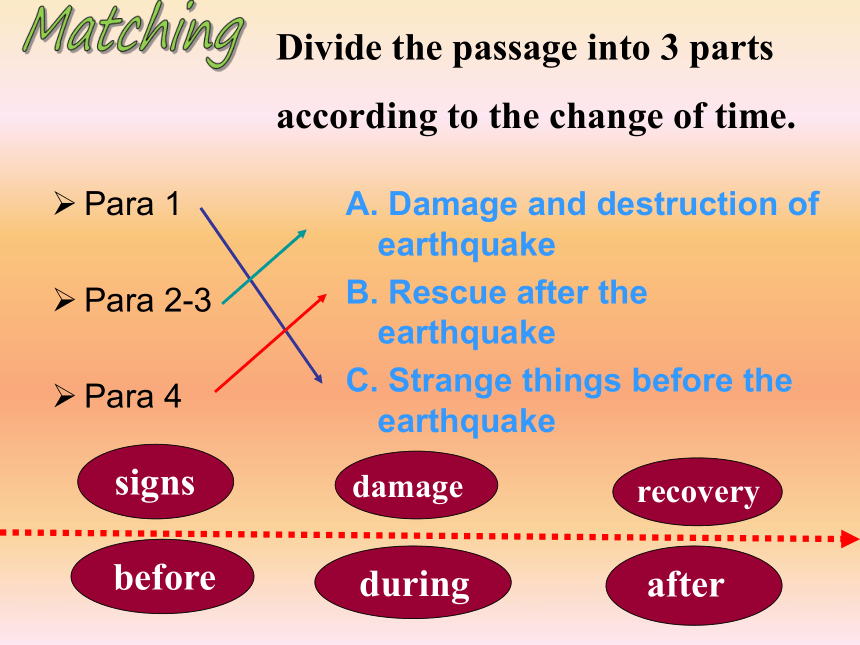 Matching

Divide the passage into 3 parts according to the change of time.

➢ Para 1

➢ Para 2-3

➢ Para 4

A. Damage and destruction of earthquake

B. Rescue after the earthquake

C. Strange things before the earthquake

signs

damage

recovery

before

during

after